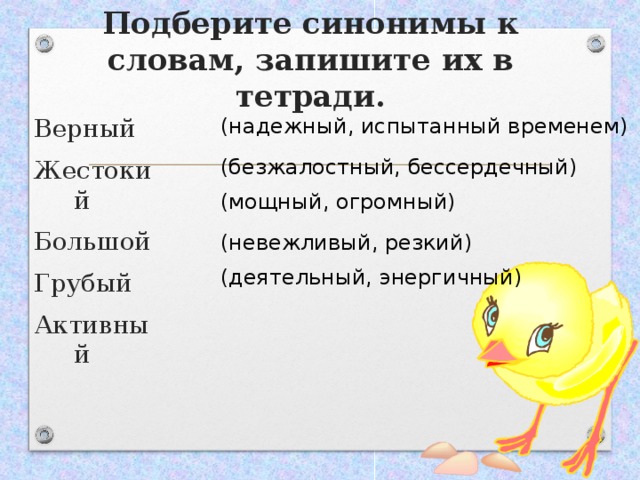 Подберите синонимы к словам, запишите их в тетради.

Верный

Жестокий

Большой

Грубый

Активный

(надежный, испытанный временем)

(безжалостный, бессердечный)

(мощный, огромный)

(невежливый, резкий)

(деятельный, энергичный)